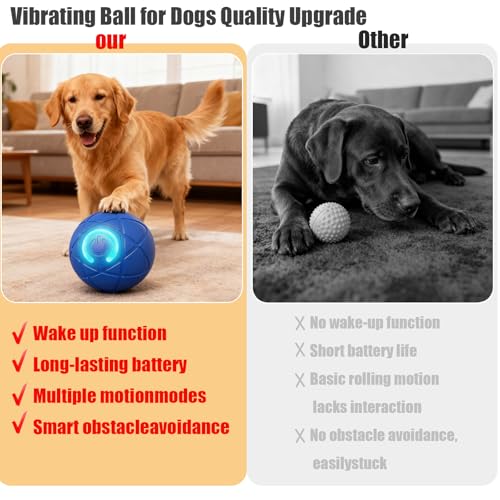 Vibrating Ball for Dogs Quality Upgrade

our

✓ Wake up function
✓ Long-lasting battery
✓ Multiple motionmodes
✓ Smart obstacleavoidance

Other

X No wake-up function
X Short battery life
X Basic rolling motion lacks interaction
X No obstacle avoidance, easilystuck